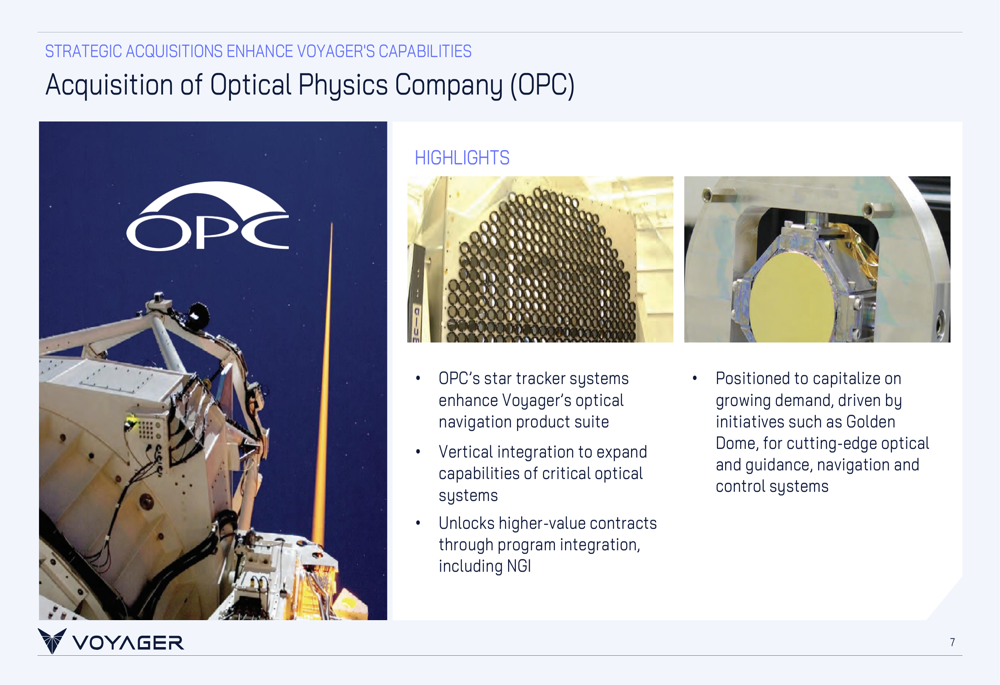 STRATEGIC ACQUISITIONS ENHANCE VOYAGER'S CAPABILITIES

Acquisition of Optical Physics Company (OPC)

OPC

HIGHLIGHTS

• OPC's star tracker systems enhance Voyager's optical navigation product suite

• Vertical integration to expand capabilities of critical optical systems

• Unlocks higher-value contracts through program integration, including NGI

• Positioned to capitalize on growing demand, driven by initiatives such as Golden Dome, for cutting-edge optical and guidance, navigation and control systems

VOYAGER

7